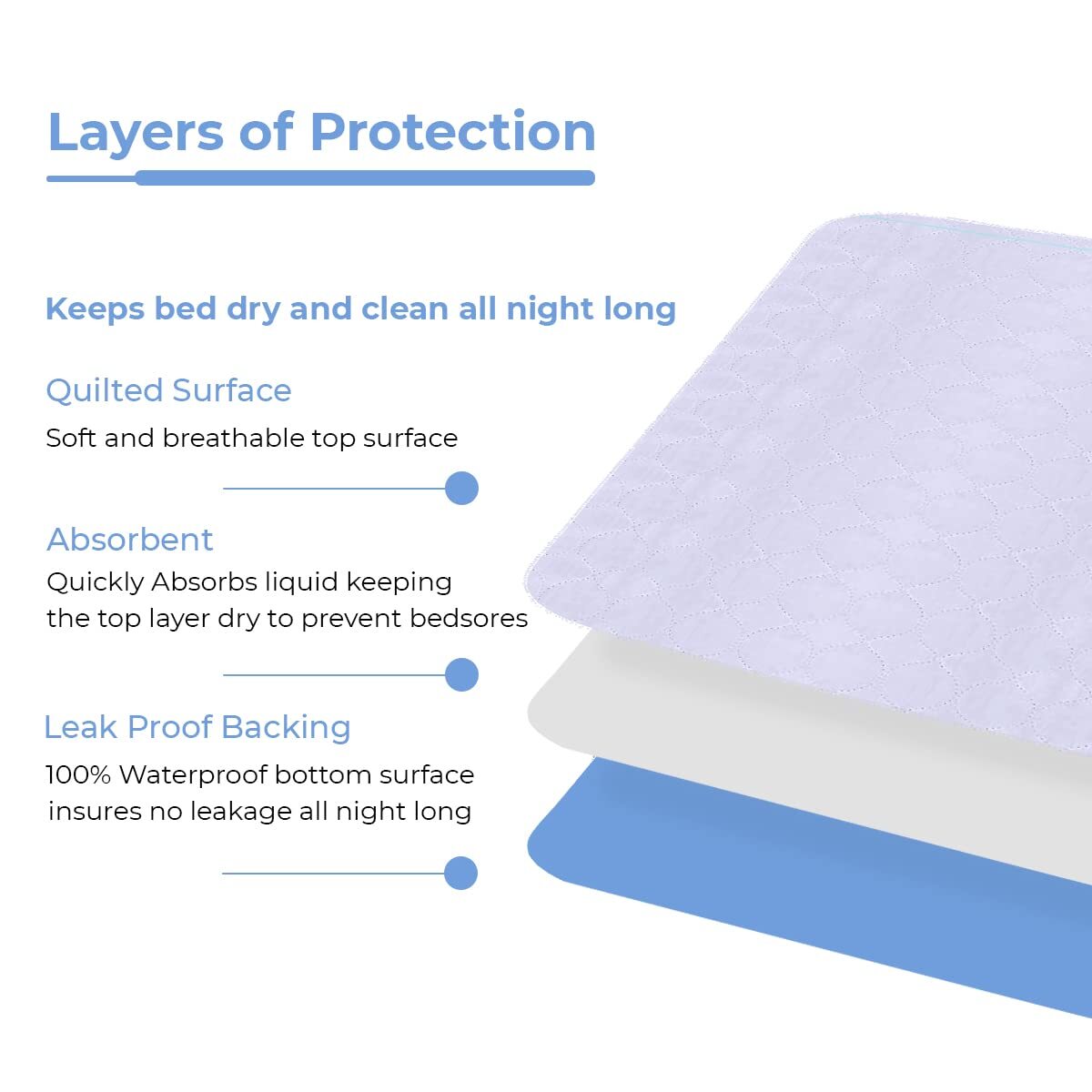 Layers of Protection

Keeps bed dry and clean all night long

Quilted Surface

Soft and breathable top surface

Absorbent

Quickly Absorbs liquid keeping the top layer dry to prevent bedsores

Leak Proof Backing

100% Waterproof bottom surface insures no leakage all night long